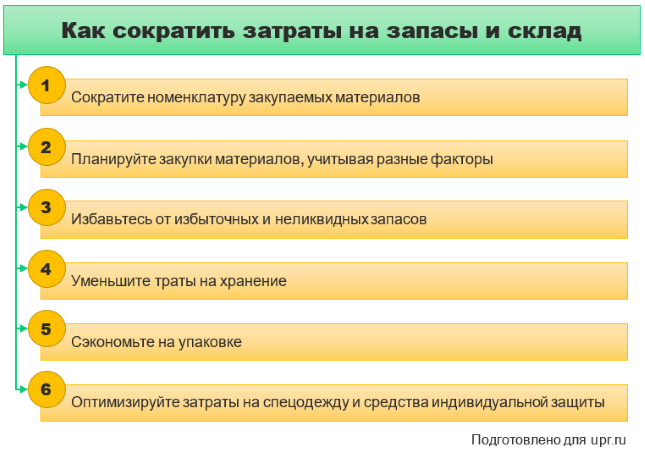 Как сократить затраты на запасы и склад

1
Сократите номенклатуру закупаемых материалов

2
Планируйте закупки материалов, учитывая разные факторы

3
Избавьтесь от избыточных и неликвидных запасов

4
Уменьшите траты на хранение

5
Сэкономьте на упаковке

6
Оптимизируйте затраты на спецодежду и средства индивидуальной защиты

Подготовлено для upr.ru